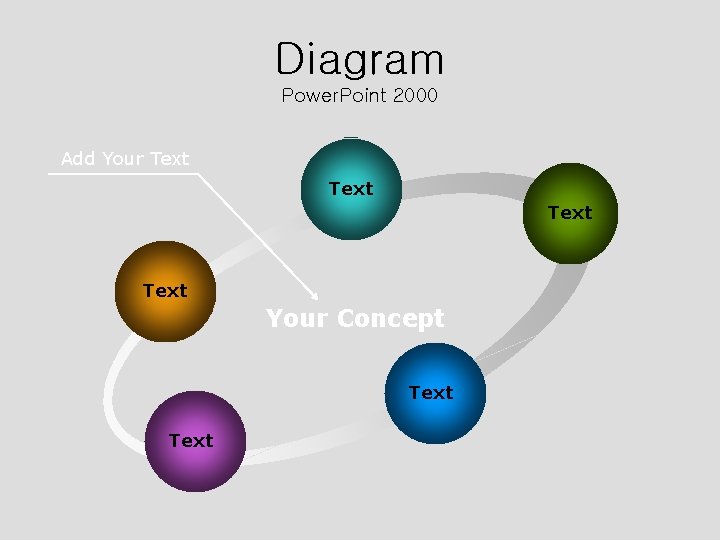 Diagram
PowerPoint 2000

Add Your Text

Text

Text

Text

Your Concept

Text

Text